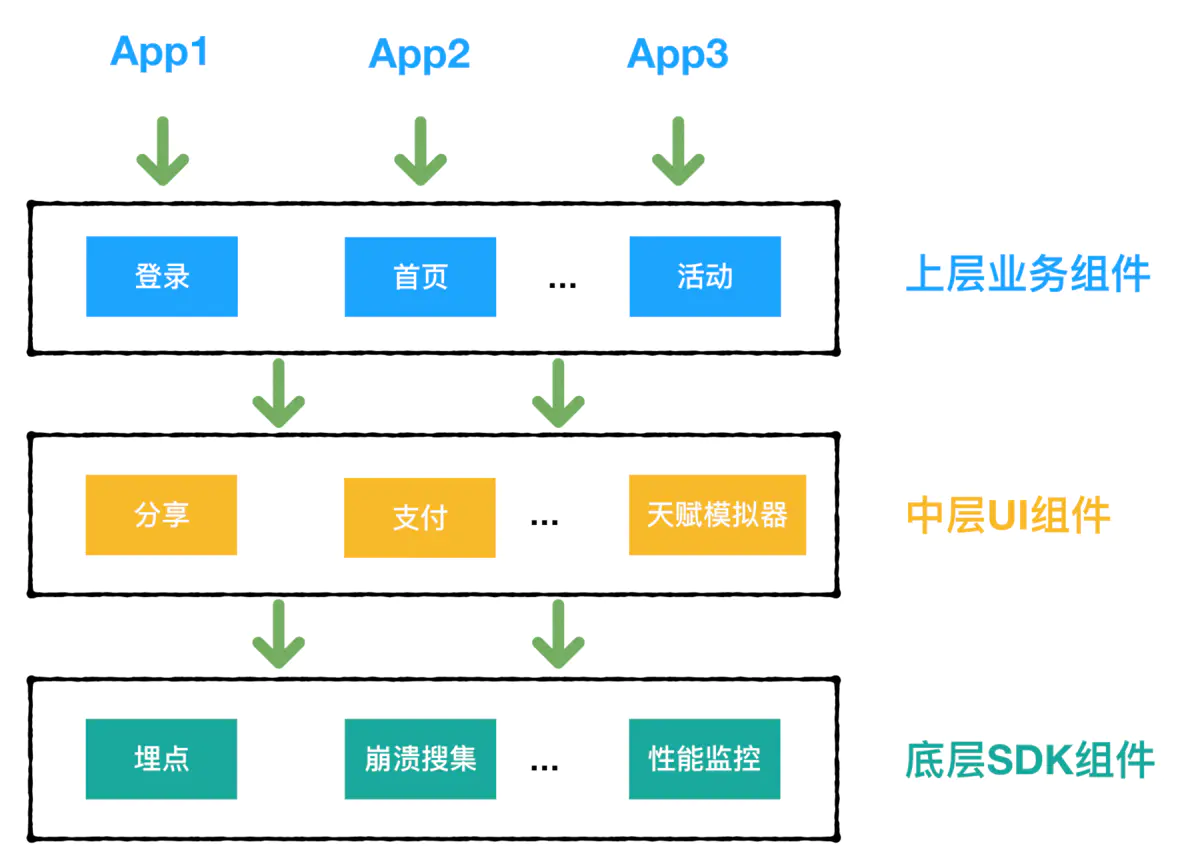 App1
App2
App3

登录
首页
...
活动
上层业务组件

分享
支付
...
天赋模拟器
中层UI组件

埋点
崩溃搜集
...
性能监控
底层SDK组件